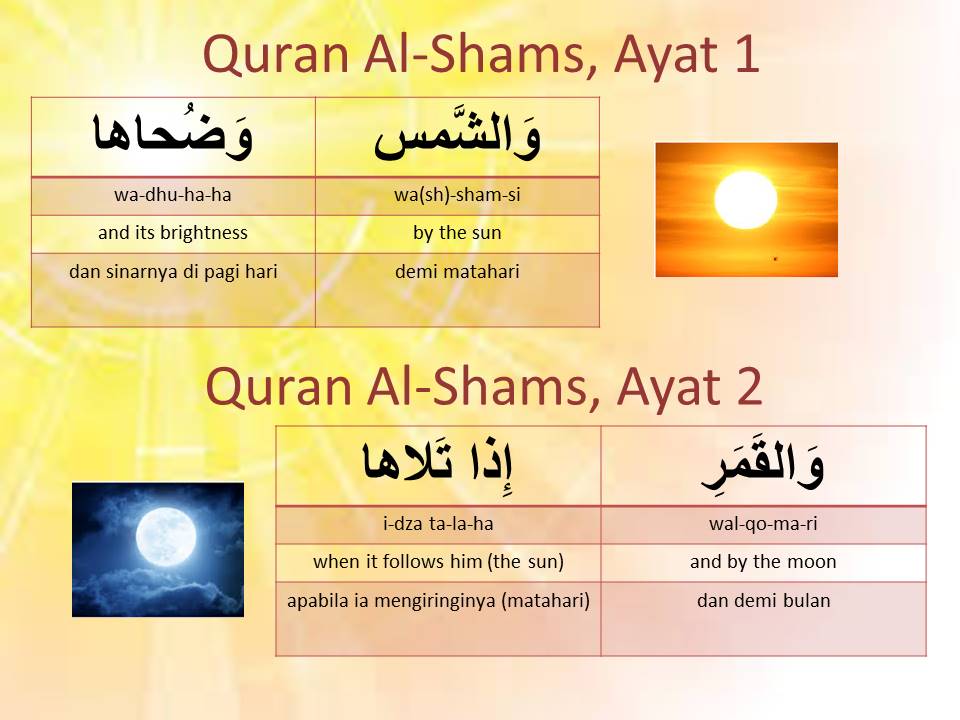 Quran Al-Shams, Ayat 1

| وَضُحاها | وَالشَّمس |
|---|---|
| wa-dhu-ha-ha | wa(sh)-sham-si |
| and its brightness | by the sun |
| dan sinarnya di pagi hari | demi matahari |

Quran Al-Shams, Ayat 2

| إِذا تَلاها | وَالقَمَرِ |
|---|---|
| i-dza ta-la-ha | wal-qo-ma-ri |
| when it follows him (the sun) | and by the moon |
| apabila ia mengiringinya (matahari) | dan demi bulan |